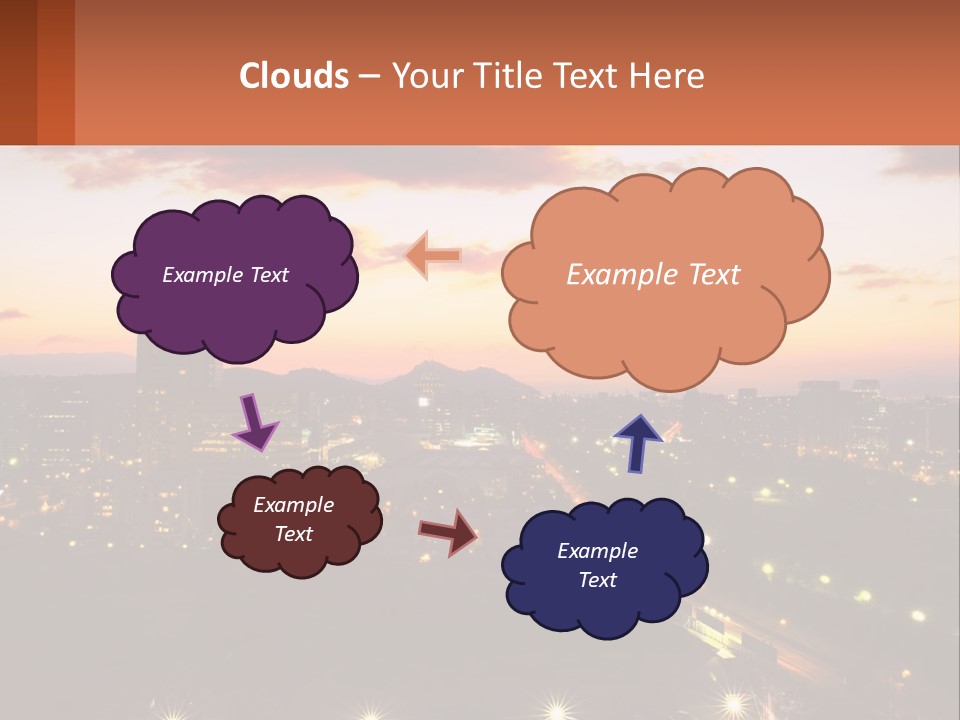 Clouds – Your Title Text Here

Example Text

Example Text

Example Text

Example Text